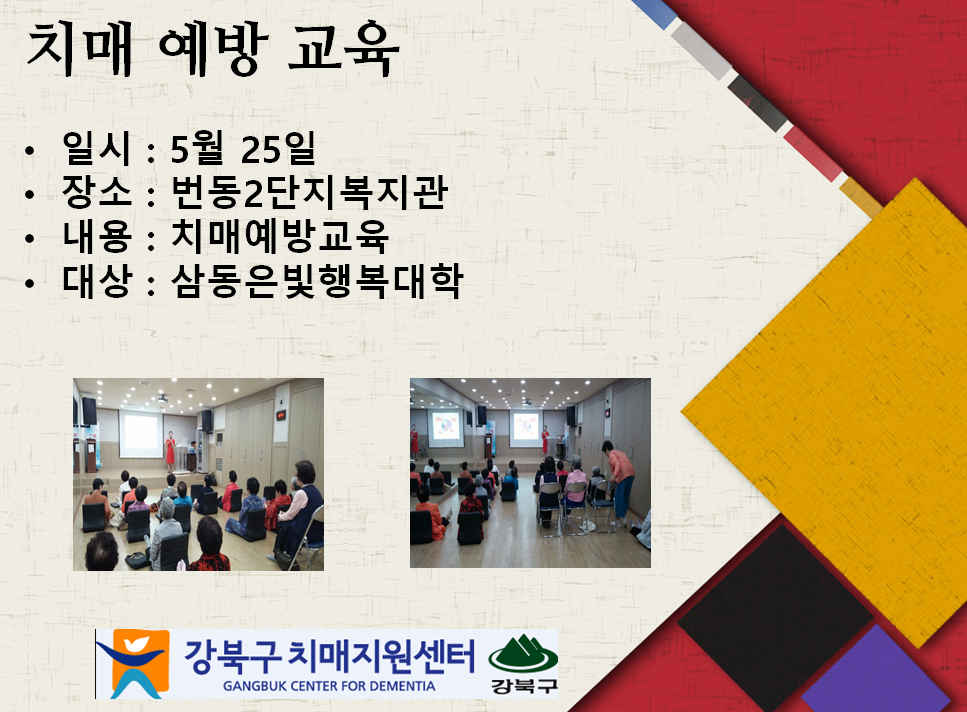 치매 예방 교육

• 일시 : 5월 25일
• 장소 : 번동2단지복지관
• 내용 : 치매예방교육
• 대상 : 삼동은빛행복대학

강북구 치매지원센터
GANGBUK CENTER FOR DEMENTIA
강북구